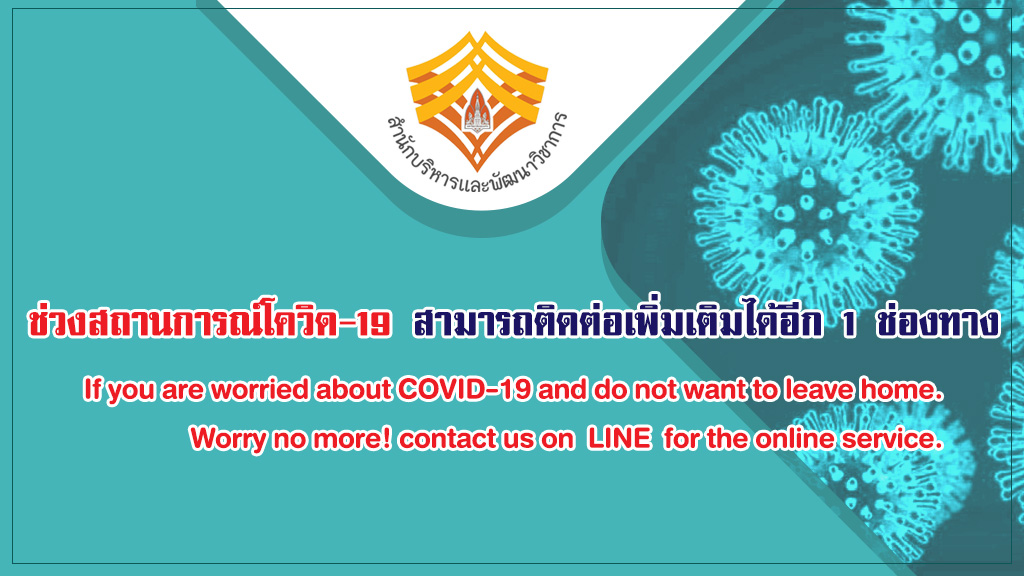 สำนักบริหารและพัฒนาวิชาการ

ช่วงสถานการณ์โควิด-19 สามารถติดต่อเพิ่มเติมได้อีก 1 ช่องทาง

If you are worried about COVID-19 and do not want to leave home.

Worry no more! contact us on LINE for the online service.